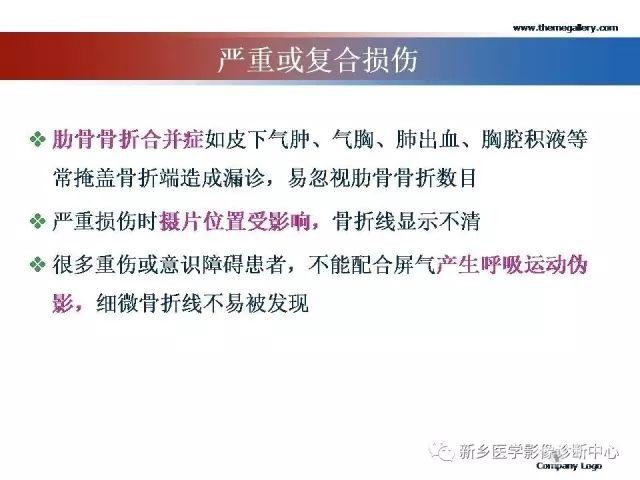 www.themegallery.com

严重或复合损伤

❖ 肋骨骨折合并症如皮下气肿、气胸、肺出血、胸腔积液等常掩盖骨折端造成漏诊，易忽视肋骨骨折数目

❖ 严重损伤时摄片位置受影响，骨折线显示不清

❖ 很多重伤或意识障碍患者，不能配合屏气产生呼吸运动伪影，细微骨折线不易被发现

新乡医学影像诊断中心

Company Logo